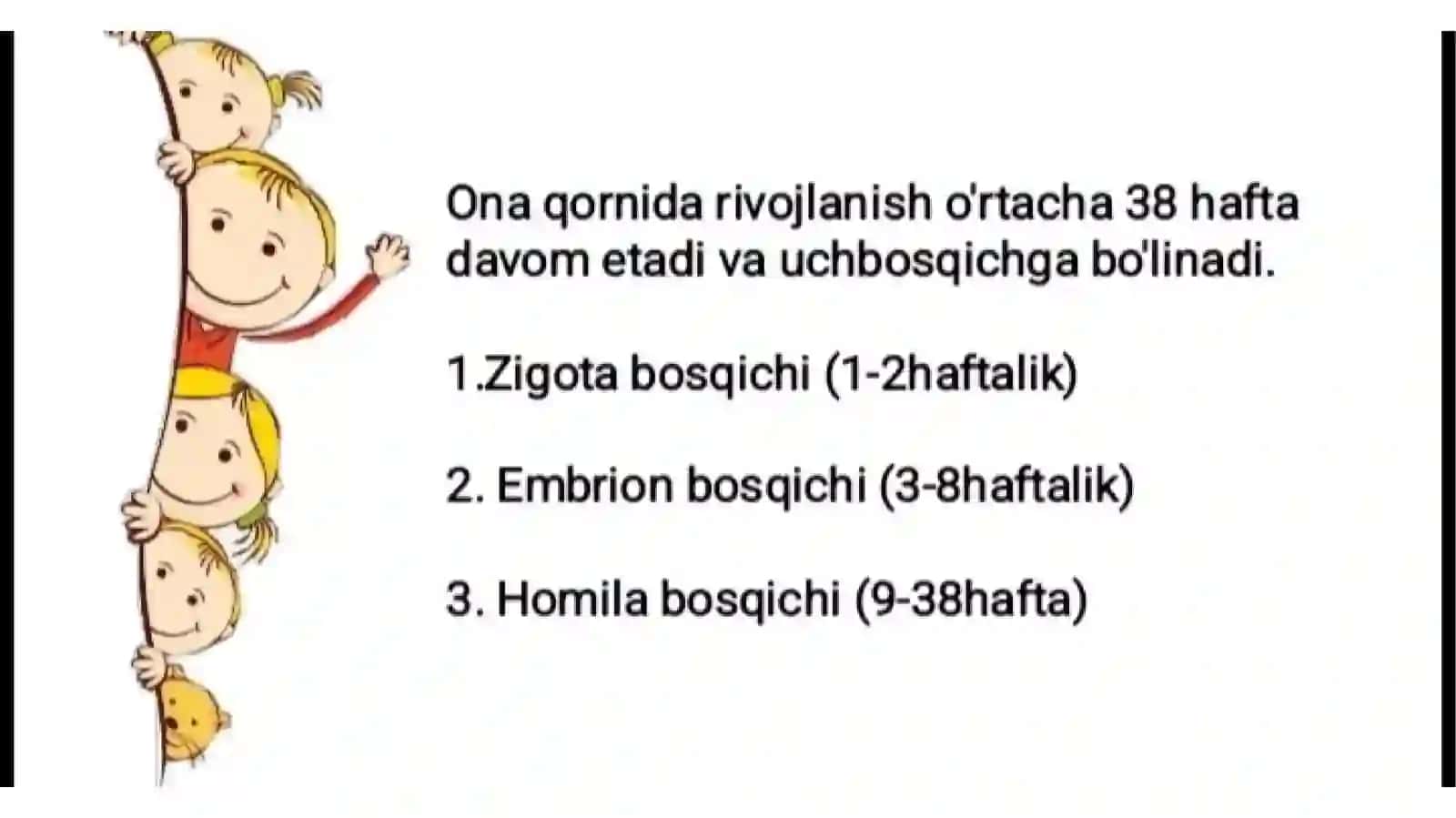 Ona qornida rivojlanish o'rtacha 38 hafta davom etadi va uchbosqichga bo'linadi.

1.Zigota bosqichi (1-2haftalik)

2. Embrion bosqichi (3-8haftalik)

3. Homila bosqichi (9-38hafta)